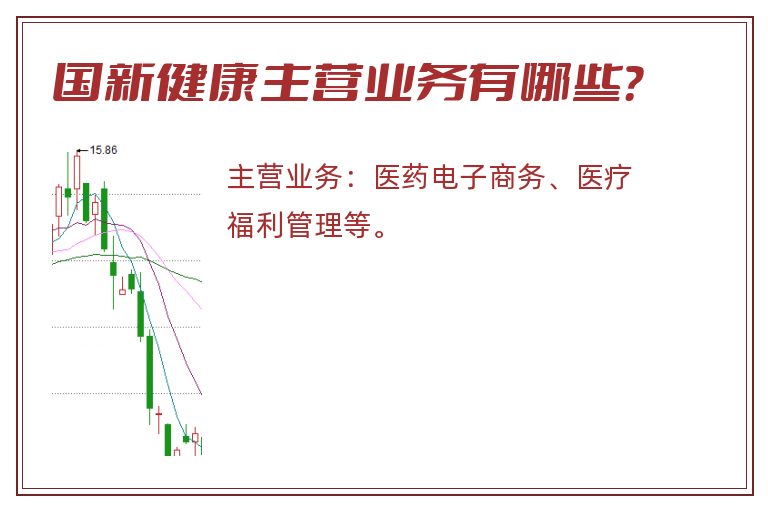 国新健康主营业务有哪些?

15.86

主营业务：医药电子商务、医疗福利管理等。